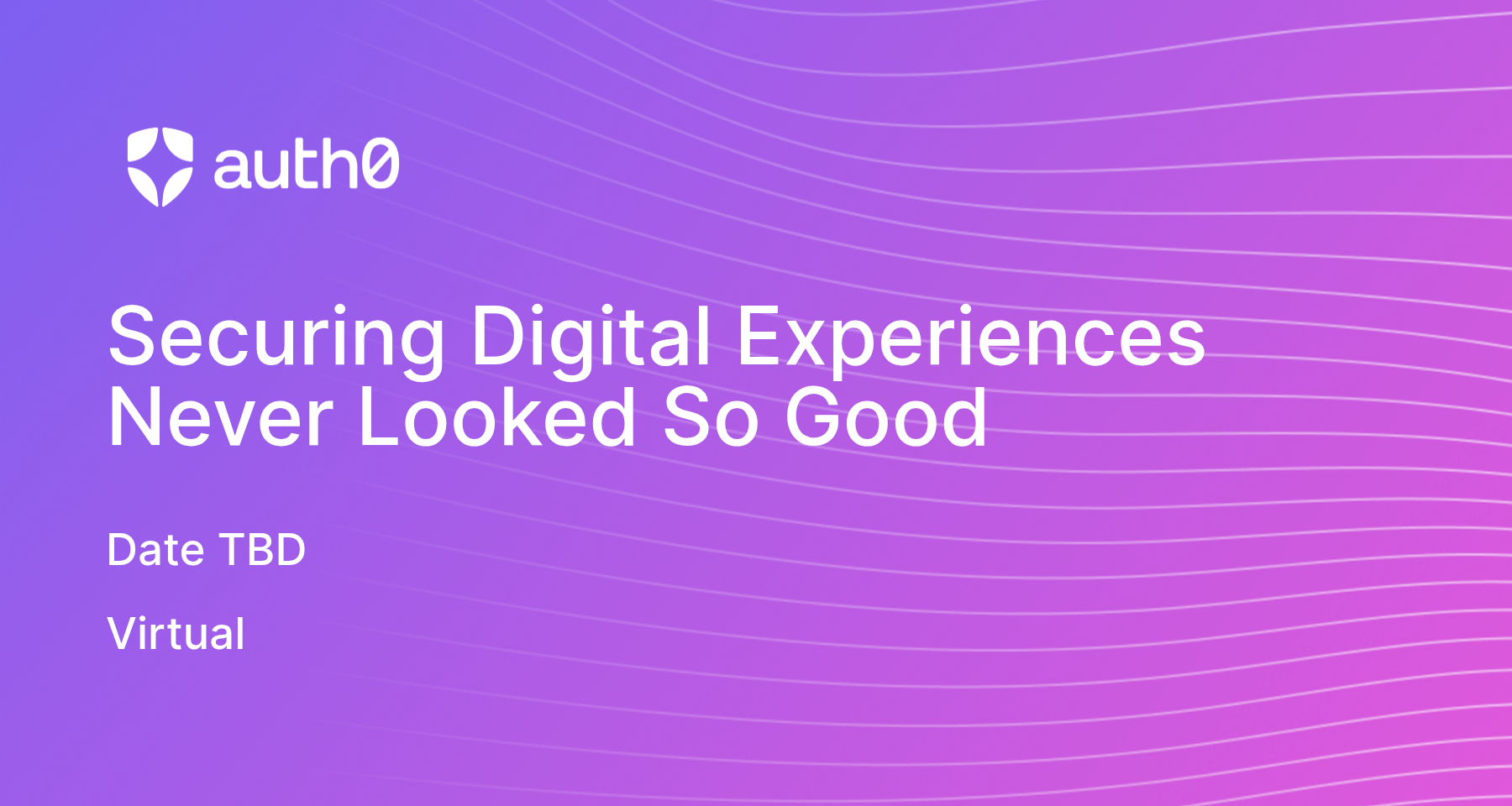 auth0

Securing Digital Experiences Never Looked So Good

Date TBD

Virtual